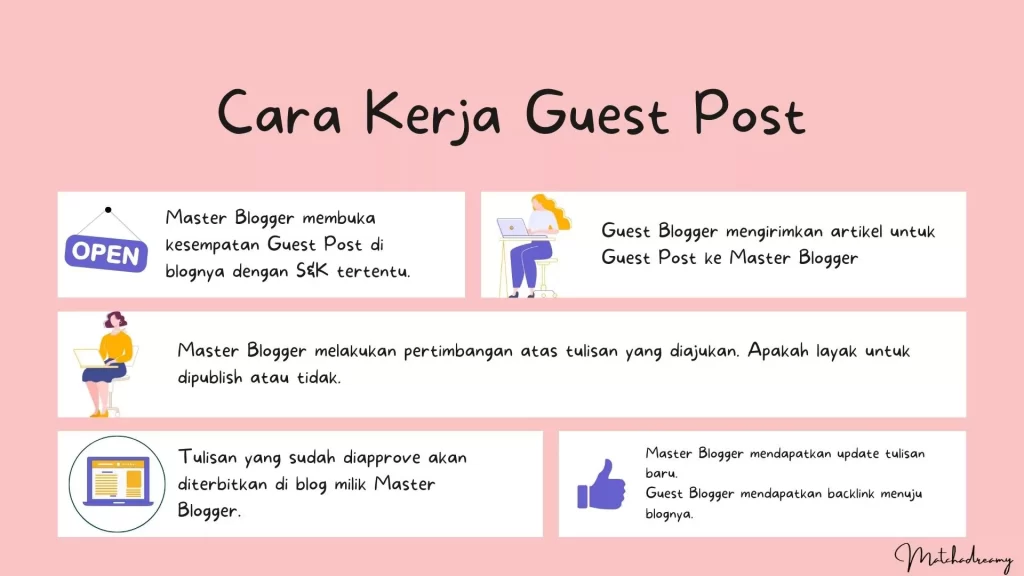 Cara Kerja Guest Post

OPEN

Master Blogger membuka kesempatan Guest Post di blognya dengan S&K tertentu.

Guest Blogger mengirimkan artikel untuk Guest Post ke Master Blogger

Master Blogger melakukan pertimbangan atas tulisan yang diajukan. Apakah layak untuk dipublish atau tidak.

Tulisan yang sudah diapprove akan diterbitkan di blog milik Master Blogger.

Master Blogger mendapatkan update tulisan baru.
Guest Blogger mendapatkan backlink menuju blognya.

Matchadreamy